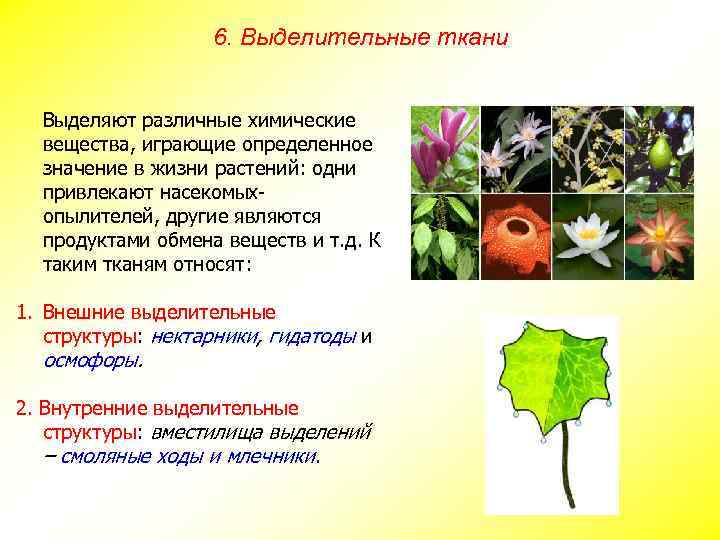 6. Выделительные ткани

Выделяют различные химические вещества, играющие определенное значение в жизни растений: одни привлекают насекомых-опылителей, другие являются продуктами обмена веществ и т.д. К таким тканям относят:

1. Внешние выделительные структуры: нектарники, гидатоды и осмофоры.

2. Внутренние выделительные структуры: вместилища выделений – смоляные ходы и млечники.